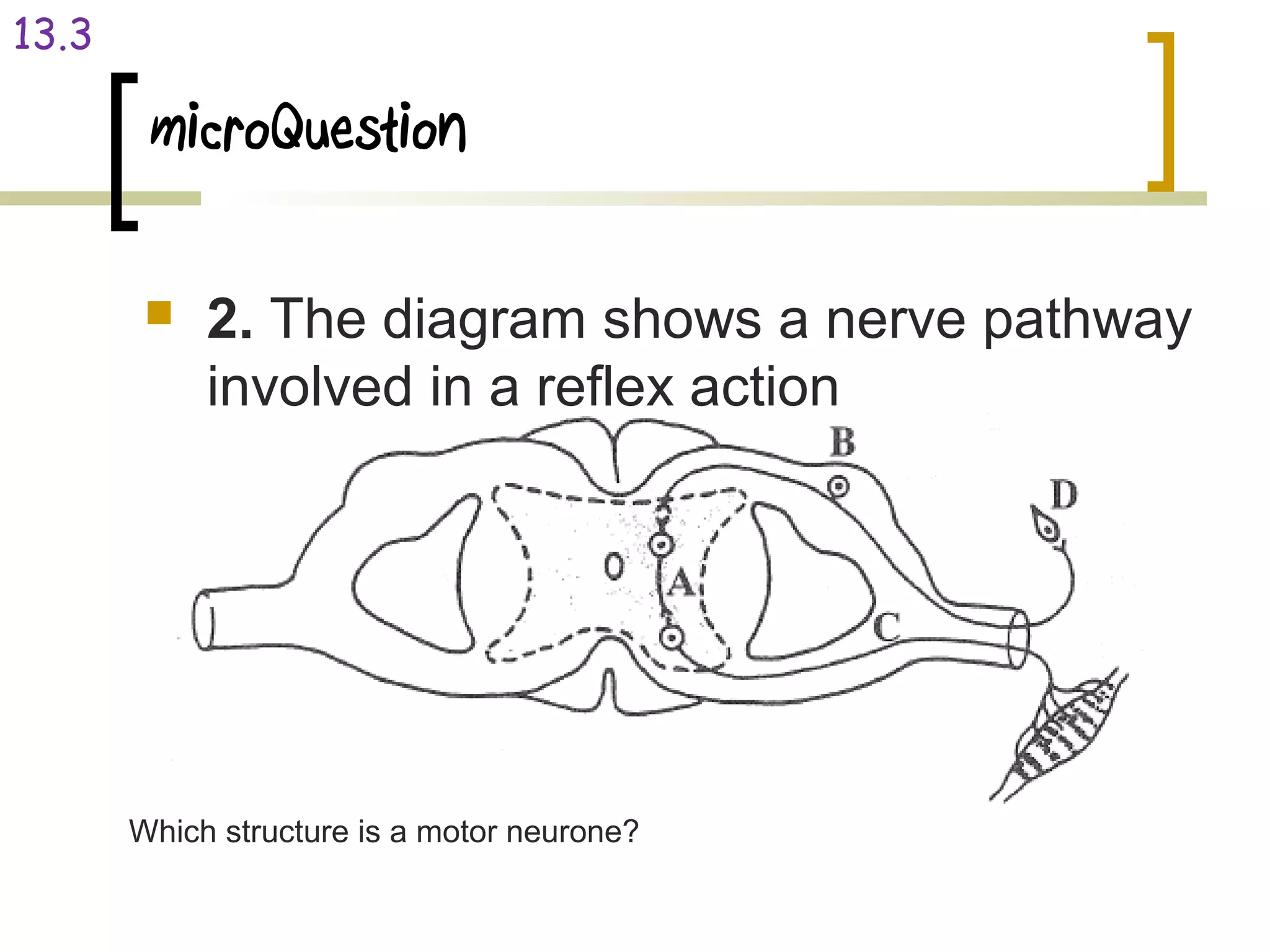 13.3

microQuestion

2. The diagram shows a nerve pathway involved in a reflex action

B

D

A

C

Which structure is a motor neurone?